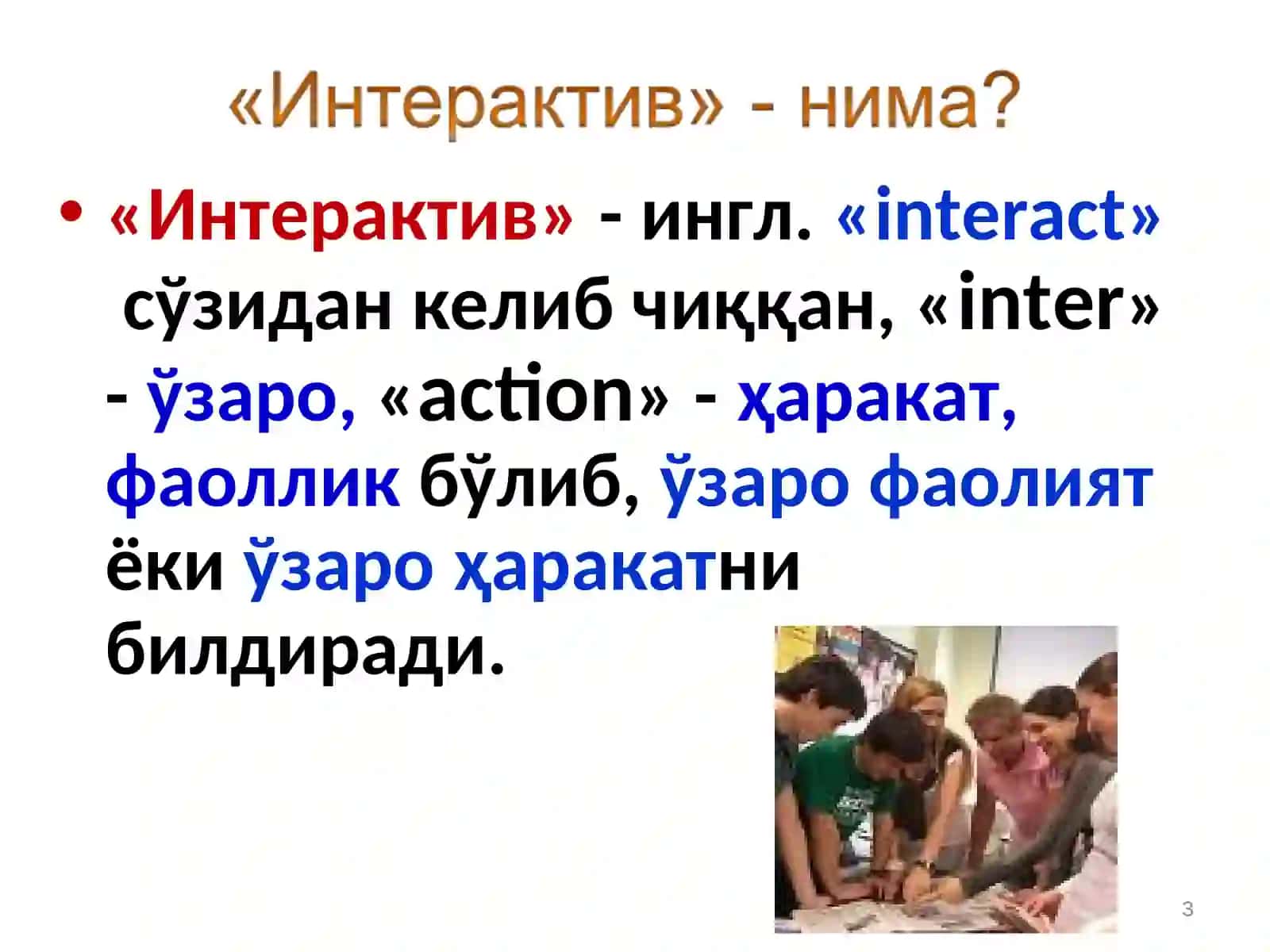 «Интерактив» - нима?

• «Интерактив» - ингл. «interact» сўзидан келиб чиққан, «inter» - ўзаро, «action» - ҳаракат, фаоллик бўлиб, ўзаро фаолият ёки ўзаро ҳаракатни билдиради.

3